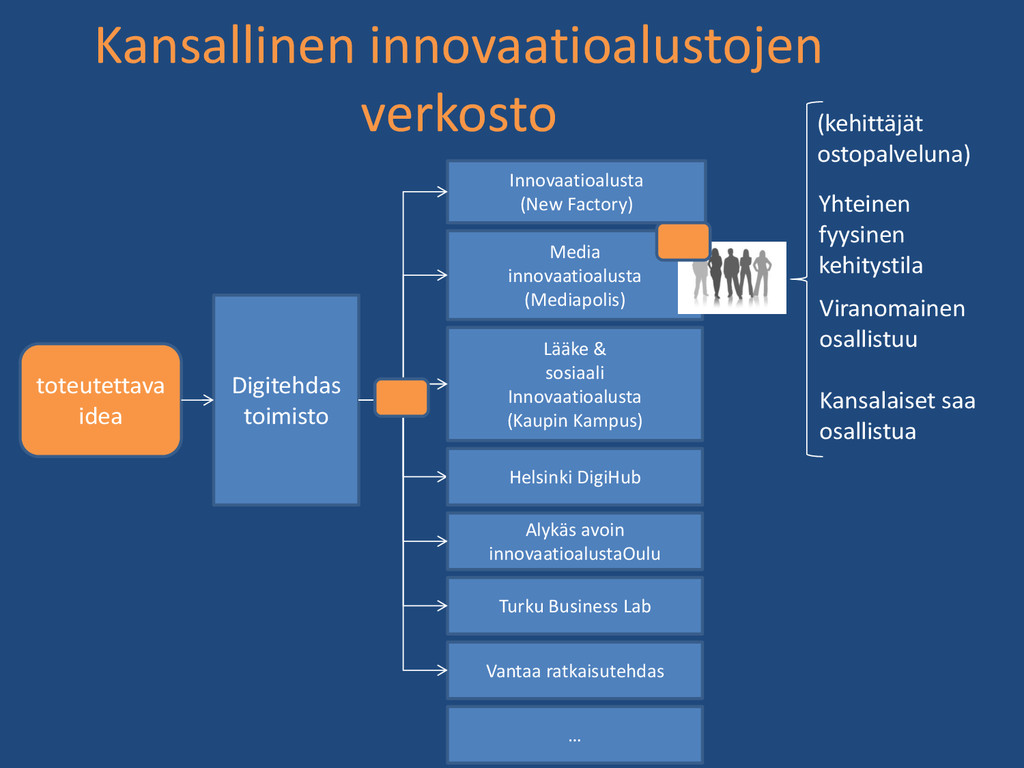 Kansallinen innovaatioalustojen verkosto

toteutettava idea

Digitehdas toimisto

Innovaatioalusta (New Factory)

Media innovaatioalusta (Mediapolis)

Lääke & sosiaali Innovaatioalusta (Kaupin Kampus)

Helsinki DigiHub

Alykäs avoin innovaatioalustaOulu

Turku Business Lab

Vantaa ratkaisutehdas

…

(kehittäjät ostopalveluna)

Yhteinen fyysinen kehitystila

Viranomainen osallistuu

Kansalaiset saa osallistua